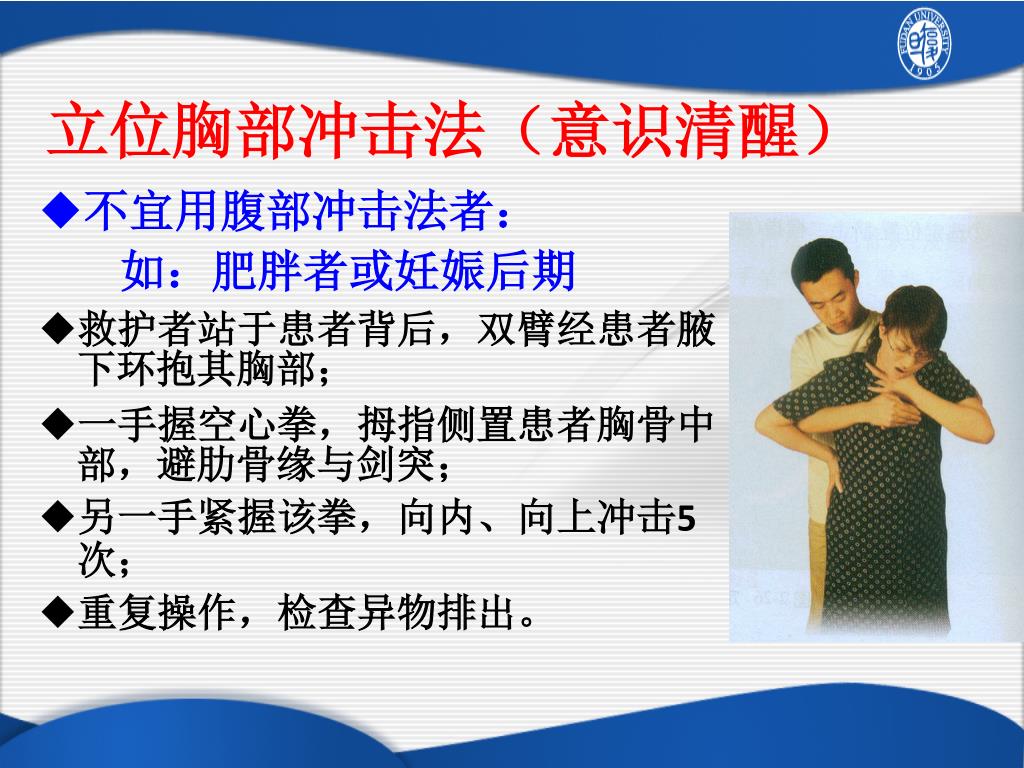 FUDAN UNIVERSITY
1905

立位胸部冲击法（意识清醒）

◆不宜用腹部冲击法者：
如：肥胖者或妊娠后期

◆救护者站于患者背后，双臂经患者腋下环抱其胸部；

◆一手握空心拳，拇指侧置患者胸骨中部，避肋骨缘与剑突；

◆另一手紧握该拳，向内、向上冲击5次；

◆重复操作，检查异物排出。